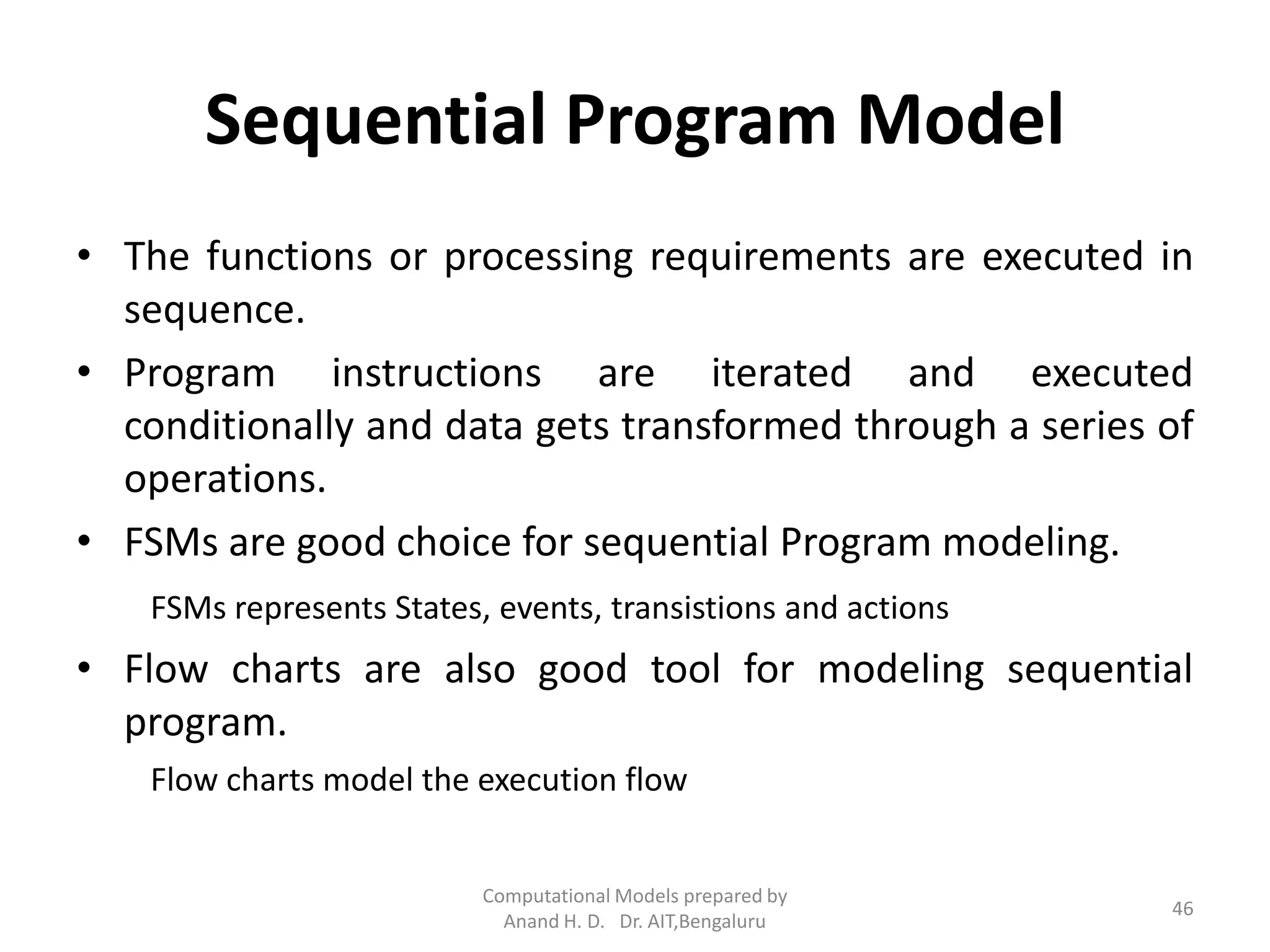 Sequential Program Model

• The functions or processing requirements are executed in sequence.
• Program instructions are iterated and executed conditionally and data gets transformed through a series of operations.
• FSMs are good choice for sequential Program modeling.

FSMs represents States, events, transistions and actions

• Flow charts are also good tool for modeling sequential program.

Flow charts model the execution flow

Computational Models prepared by Anand H. D. Dr. AIT,Bengaluru

46